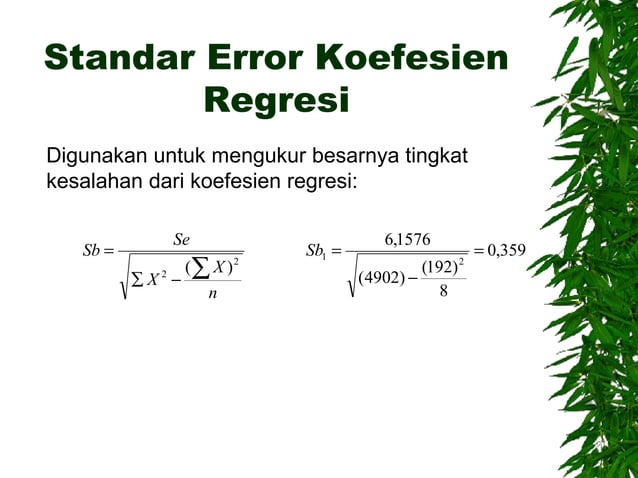 Standar Error Koefesien Regresi

Digunakan untuk mengukur besarnya tingkat kesalahan dari koefesien regresi:

$Sb = \frac{Se}{\sqrt{\sum X^2 - \frac{(\sum X)^2}{n}}}$

$Sb_1 = \frac{6,1576}{\sqrt{(4902) - \frac{(192)^2}{8}}} = 0,359$